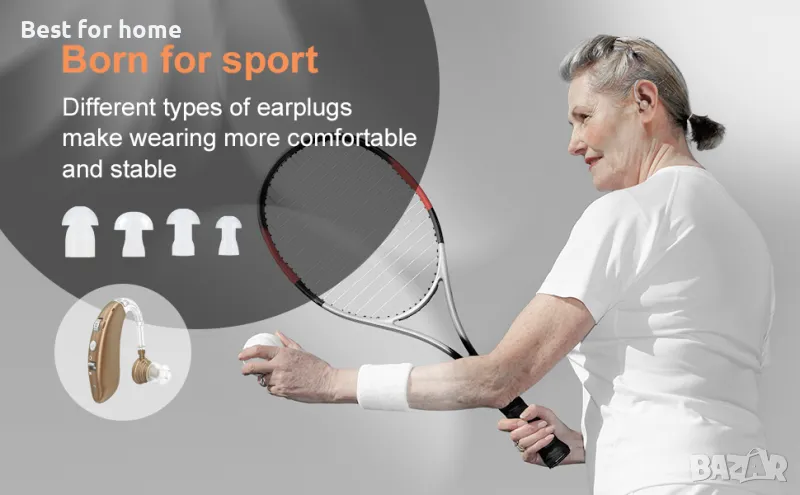 Best for home
Born for sport
Different types of earplugs make wearing more comfortable and stable

BAZAR